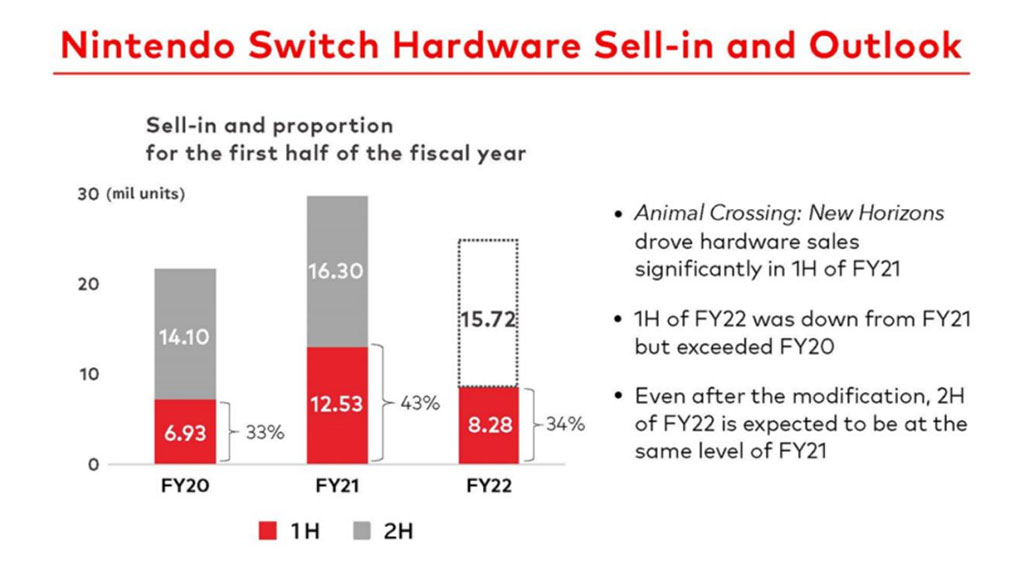 Nintendo Switch Hardware Sell-in and Outlook

Sell-in and proportion
for the first half of the fiscal year

30 (mil units)
20
10
0

14.10
6.93
33%
16.30
12.53
43%
15.72
8.28
34%

FY20
FY21
FY22

1H 2H

• Animal Crossing: New Horizons drove hardware sales significantly in 1H of FY21

• 1H of FY22 was down from FY21 but exceeded FY20

• Even after the modification, 2H of FY22 is expected to be at the same level of FY21